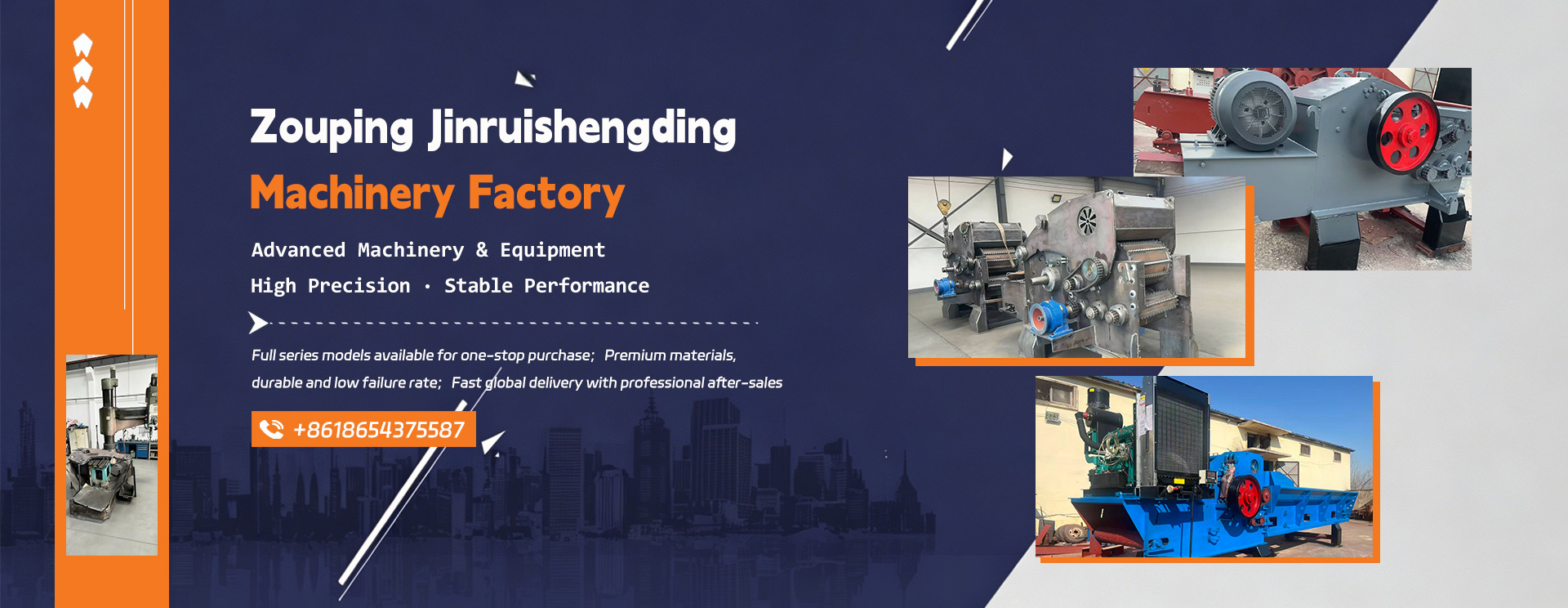 Zouping Jinruishengding

Machinery Factory

Advanced Machinery & Equipment

High Precision · Stable Performance

Full series models available for one-stop purchase; Premium materials, durable and low failure rate; Fast global delivery with professional after-sales

+8618654375587